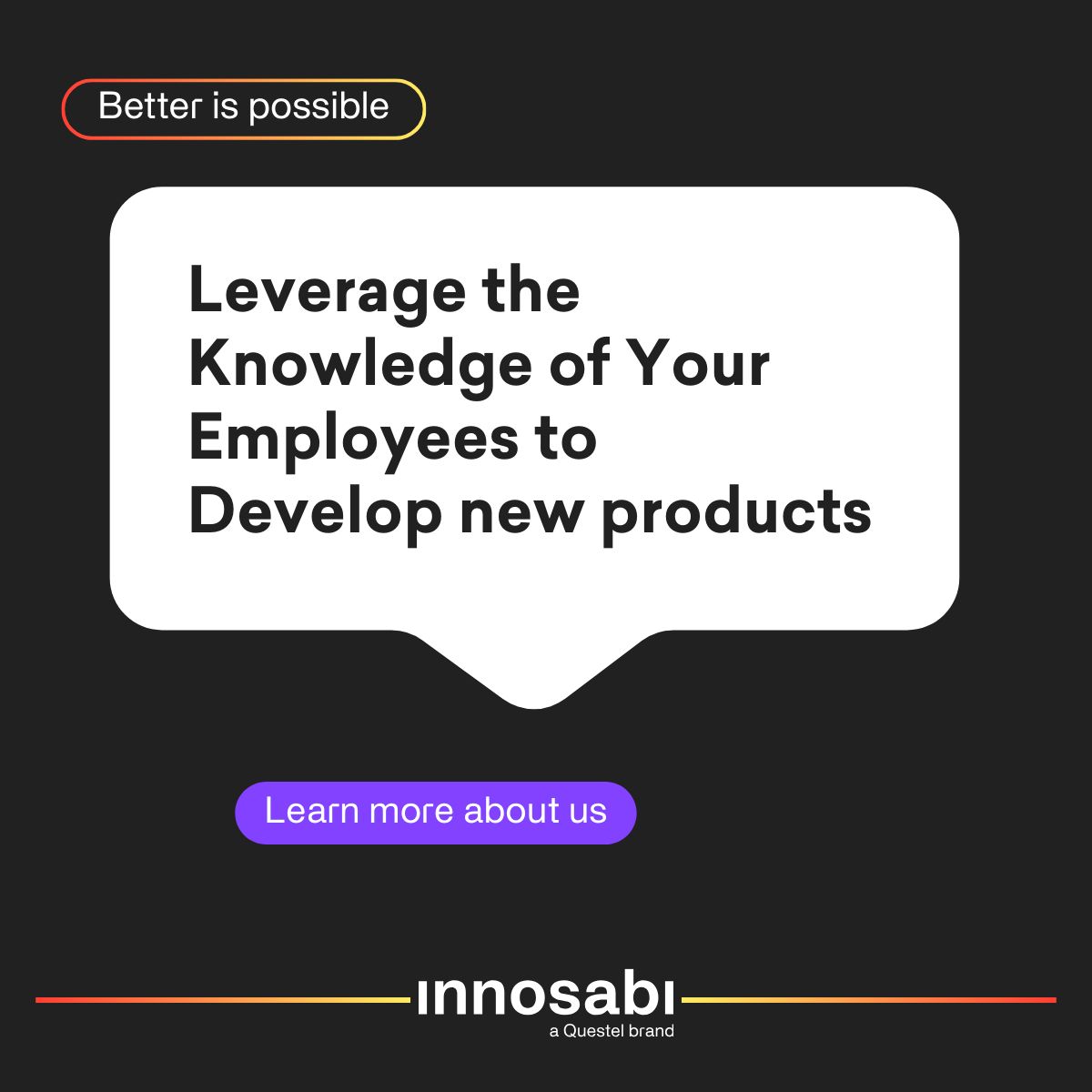 Better is possible

Leverage the Knowledge of Your Employees to Develop new products

Learn more about us

innosabi
a Questel brand